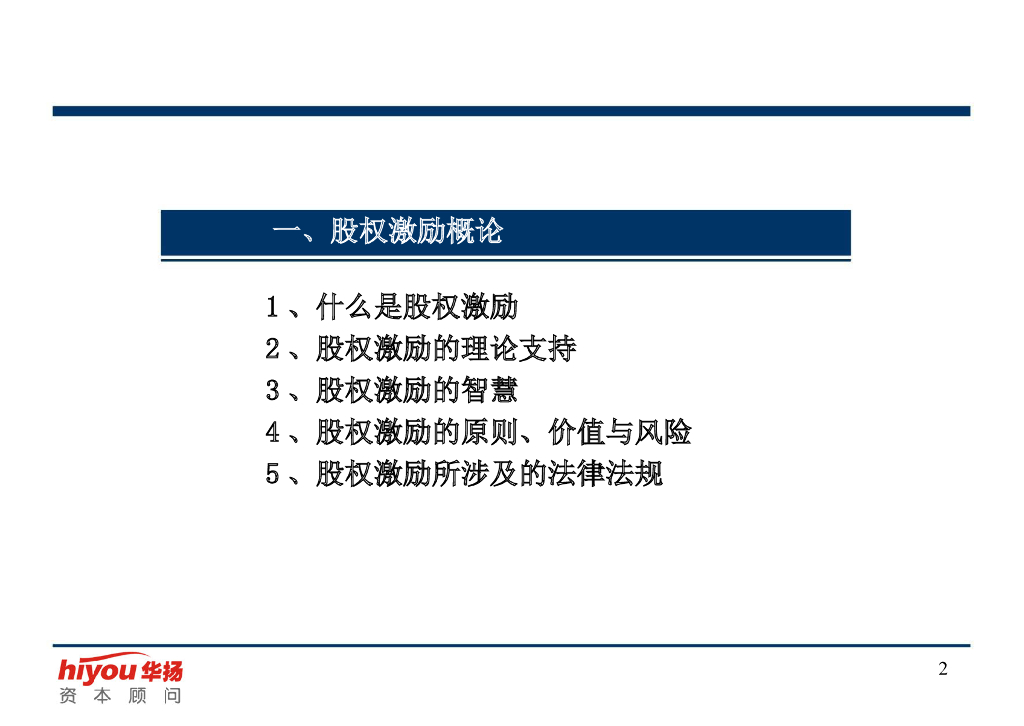 一、股权激励概论

1、什么是股权激励
2、股权激励的理论支持
3、股权激励的智慧
4、股权激励的原则、价值与风险
5、股权激励所涉及的法律法规

hiyou 华扬
资 本 顾 问

2